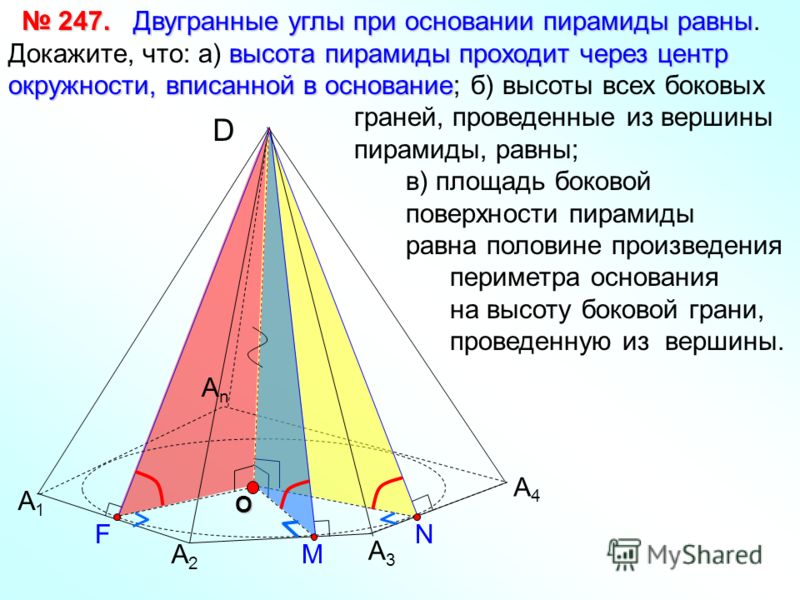 № 247. Двугранные углы при основании пирамиды равны. Докажите, что: а) высота пирамиды проходит через центр окружности, вписанной в основание; б) высоты всех боковых граней, проведенные из вершины пирамиды, равны;

в) площадь боковой поверхности пирамиды равна половине произведения периметра основания на высоту боковой грани, проведенную из вершины.

D

$A_n$

$A_1$

$A_4$

O

F

N

$A_2$

M

$A_3$

MyShared